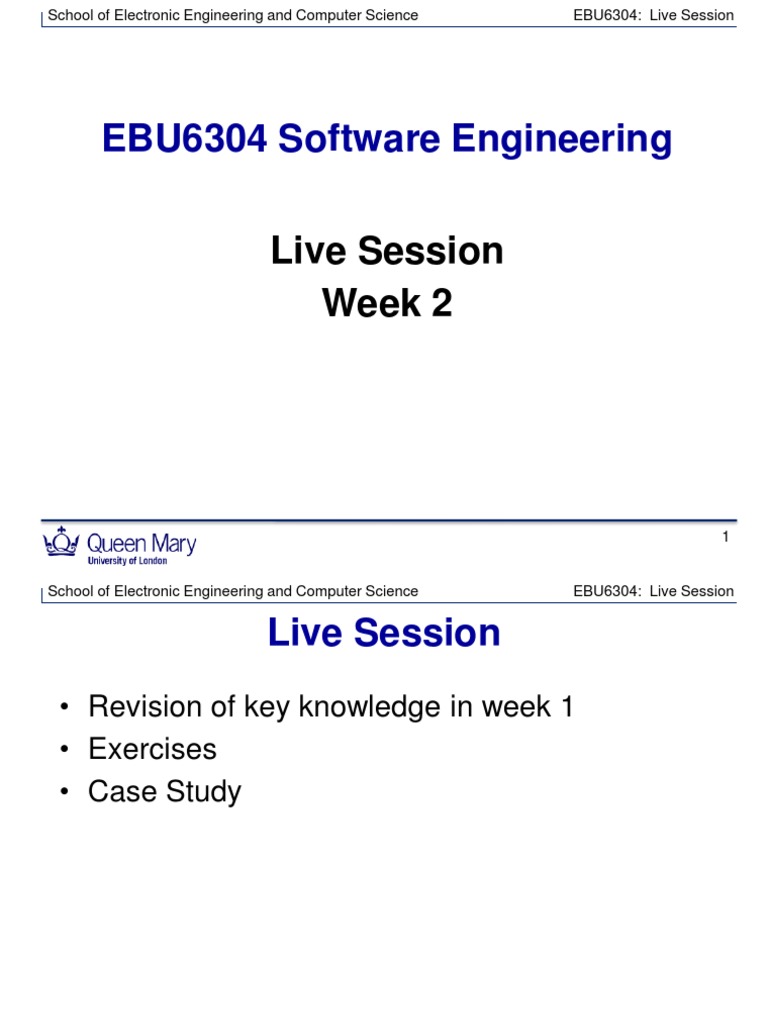 School of Electronic Engineering and Computer Science EBU6304: Live Session

EBU6304 Software Engineering

Live Session
Week 2

Queen Mary
University of London

1

School of Electronic Engineering and Computer Science EBU6304: Live Session

Live Session

• Revision of key knowledge in week 1
• Exercises
• Case Study